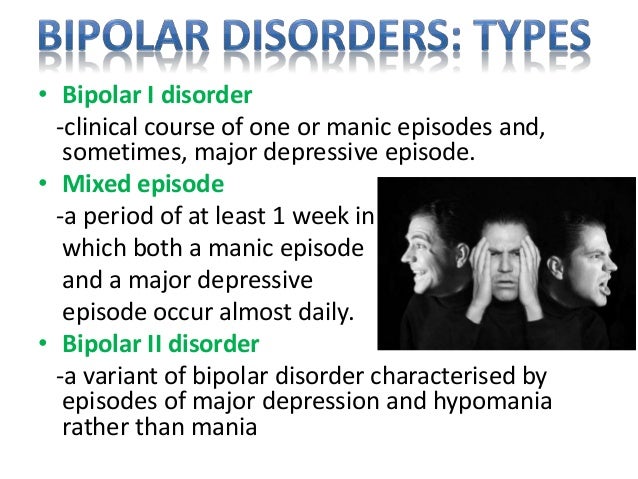 BIPOLAR DISORDERS: TYPES

• Bipolar I disorder
-clinical course of one or manic episodes and, sometimes, major depressive episode.

• Mixed episode
-a period of at least 1 week in which both a manic episode and a major depressive episode occur almost daily.

• Bipolar II disorder
-a variant of bipolar disorder characterised by episodes of major depression and hypomania rather than mania